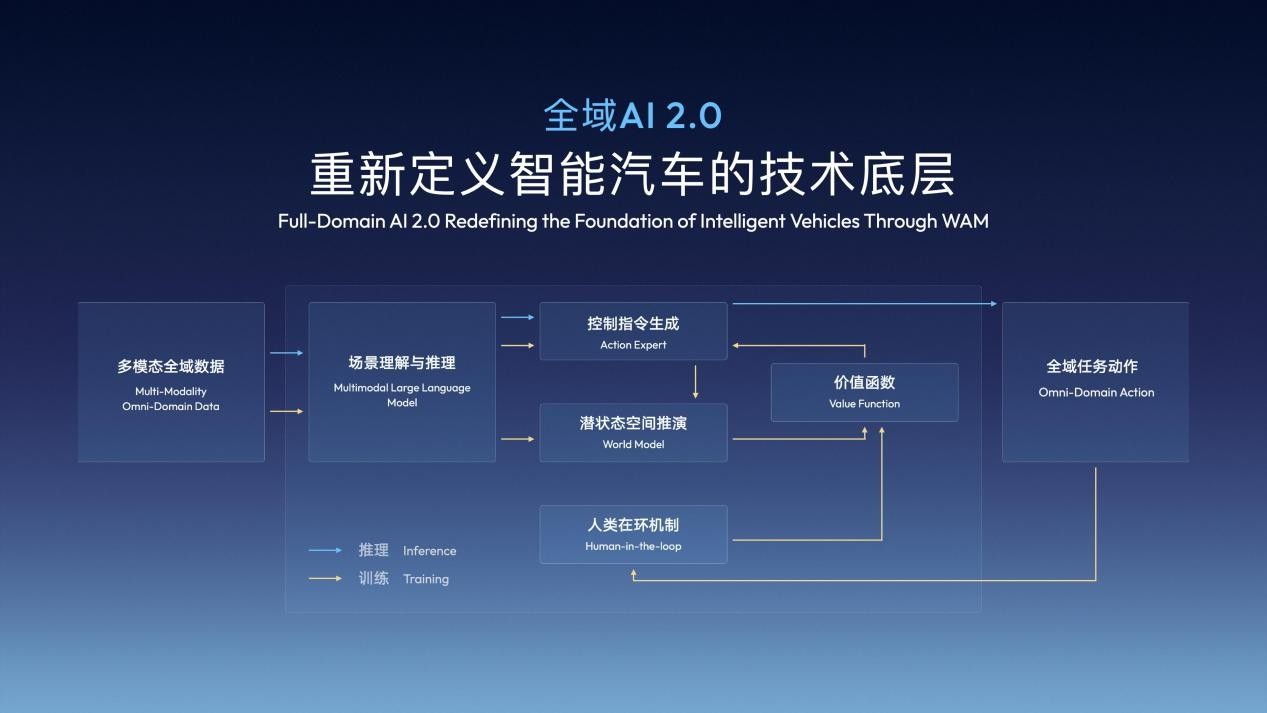 全域AI 2.0
重新定义智能汽车的技术底层
Full-Domain AI 2.0 Redefining the Foundation of Intelligent Vehicles Through WAM

多模态全域数据
Multi-Modality
Omni-Domain Data

场景理解与推理
Multimodal Large Language Model

控制指令生成
Action Expert

潜状态空间推演
World Model

价值函数
Value Function

人类在环机制
Human-in-the-loop

全域任务动作
Omni-Domain Action

推理 Inference
训练 Training